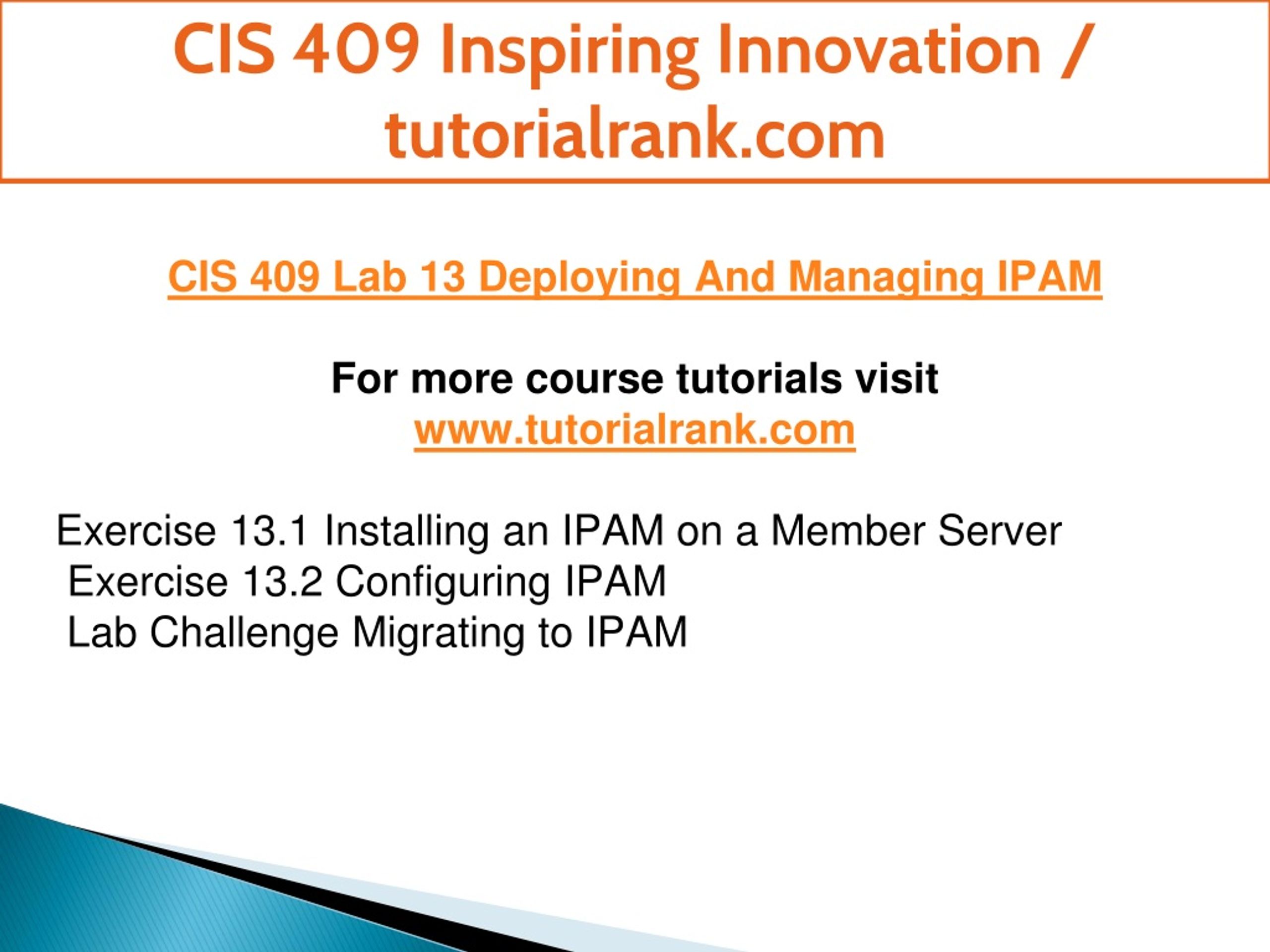 CIS 409 Inspiring Innovation / tutorialrank.com

CIS 409 Lab 13 Deploying And Managing IPAM

For more course tutorials visit
www.tutorialrank.com

Exercise 13.1 Installing an IPAM on a Member Server
Exercise 13.2 Configuring IPAM
Lab Challenge Migrating to IPAM